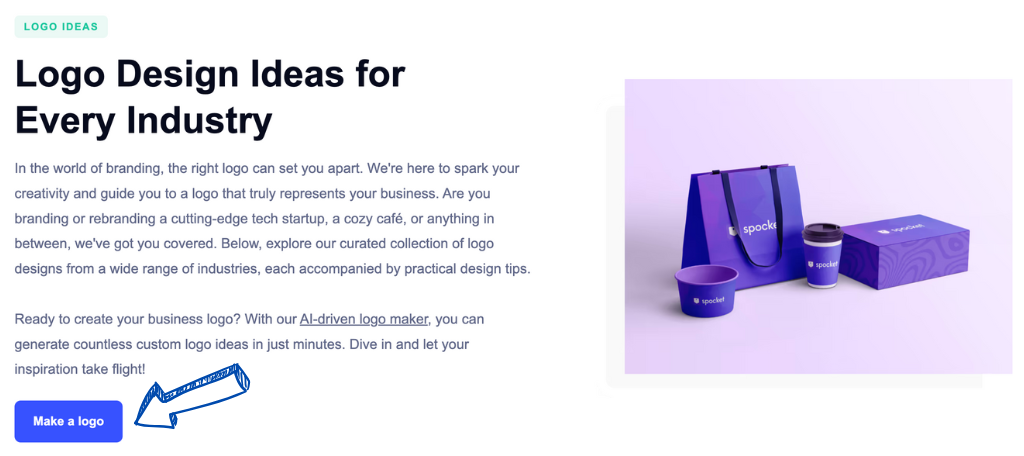 LOGO IDEAS

Logo Design Ideas for Every Industry

In the world of branding, the right logo can set you apart. We're here to spark your creativity and guide you to a logo that truly represents your business. Are you branding or rebranding a cutting-edge tech startup, a cozy café, or anything in between, we've got you covered. Below, explore our curated collection of logo designs from a wide range of industries, each accompanied by practical design tips.

Ready to create your business logo? With our AI-driven logo maker, you can generate countless custom logo ideas in just minutes. Dive in and let your inspiration take flight!

Make a logo

spocket

spocket

spocket

spocket